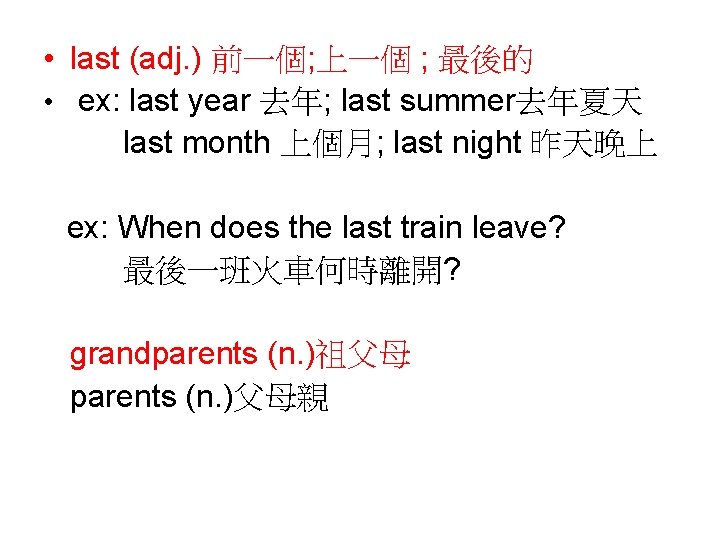 • last (adj.) 前一個;上一個 ; 最後的
• ex: last year 去年; last summer去年夏天
last month 上個月; last night 昨天晚上

ex: When does the last train leave?
最後一班火車何時離開?

grandparents (n.)祖父母
parents (n.)父母親